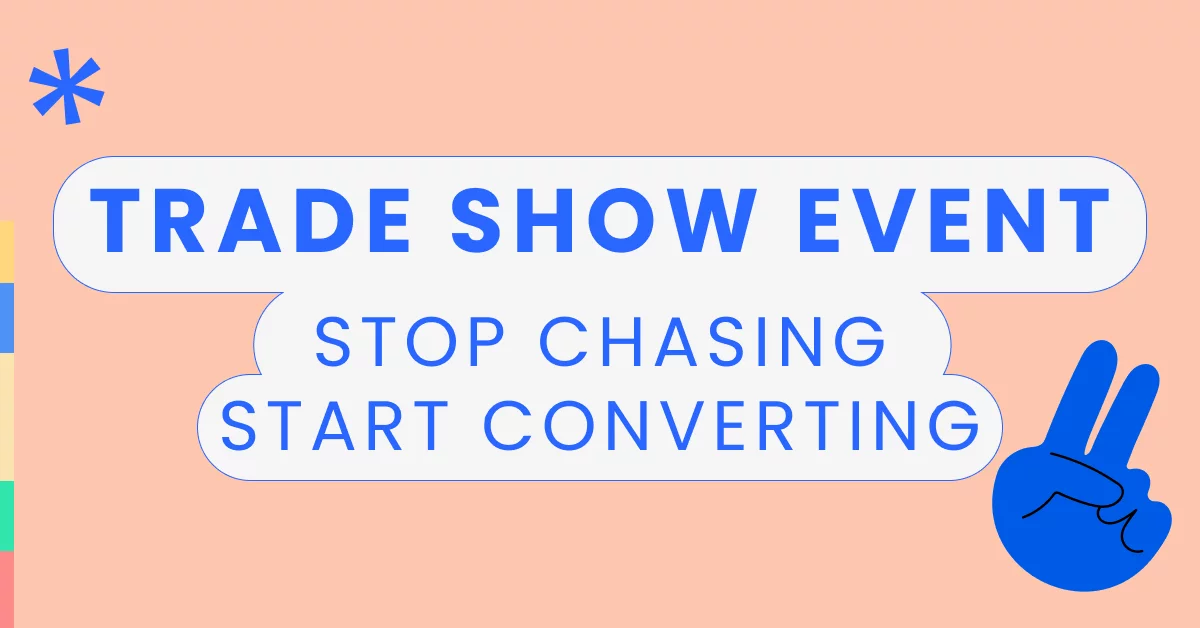 TRADE SHOW EVENT

STOP CHASING
START CONVERTING